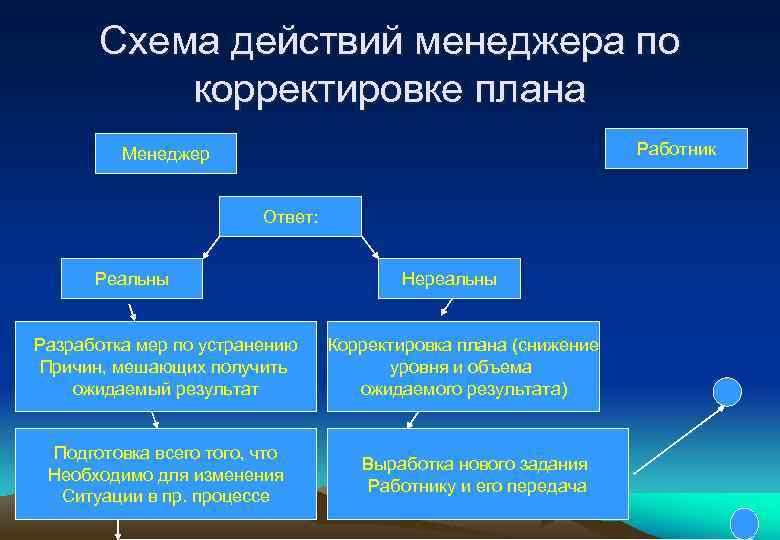 Схема действий менеджера по корректировке плана

Менеджер

Работник

Ответ:

Реальны

Нереальны

Разработка мер по устранению Причин, мешающих получить ожидаемый результат

Корректировка плана (снижение уровня и объема ожидаемого результата)

Подготовка всего того, что Необходимо для изменения Ситуации в пр. процессе

Выработка нового задания Работнику и его передача